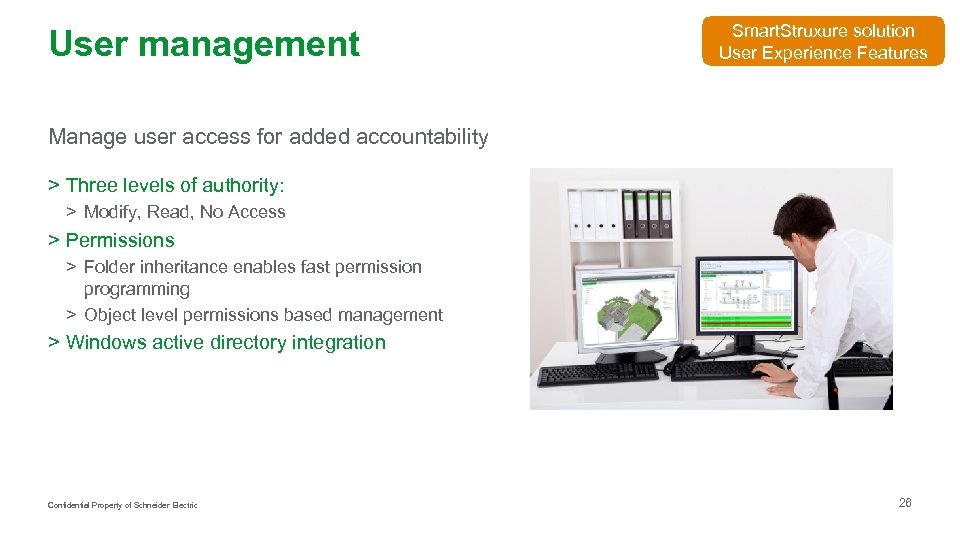 User management

SmartStruxure solution
User Experience Features

Manage user access for added accountability

> Three levels of authority:
> Modify, Read, No Access

> Permissions
> Folder inheritance enables fast permission programming
> Object level permissions based management

> Windows active directory integration

Confidential Property of Schneider Electric

26